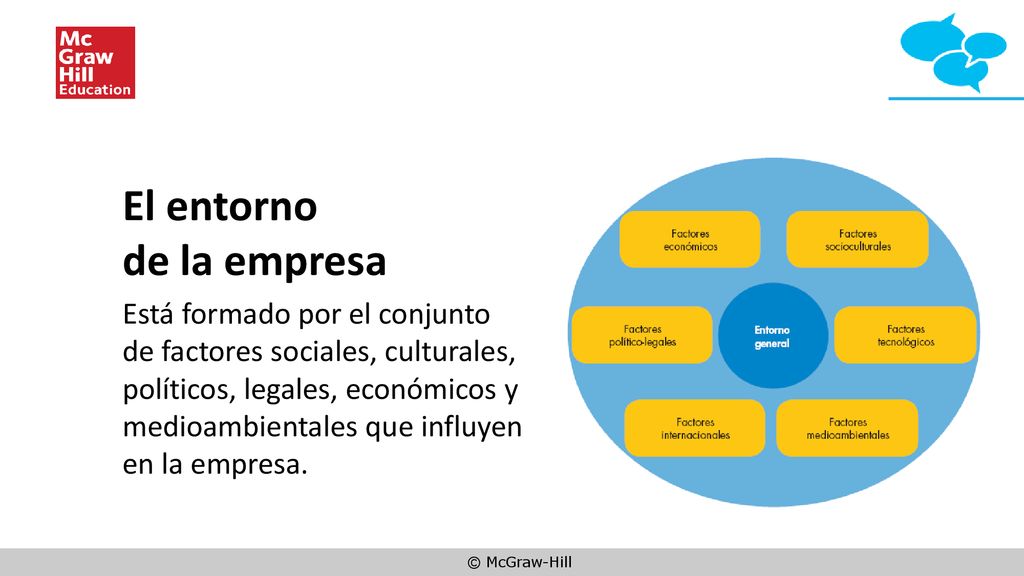 Mc Graw Hill Education

El entorno
de la empresa

Está formado por el conjunto de factores sociales, culturales, políticos, legales, económicos y medioambientales que influyen en la empresa.

Factores económicos

Factores socioculturales

Factores político-legales

Entorno general

Factores tecnológicos

Factores internacionales

Factores medioambientales

© McGraw-Hill